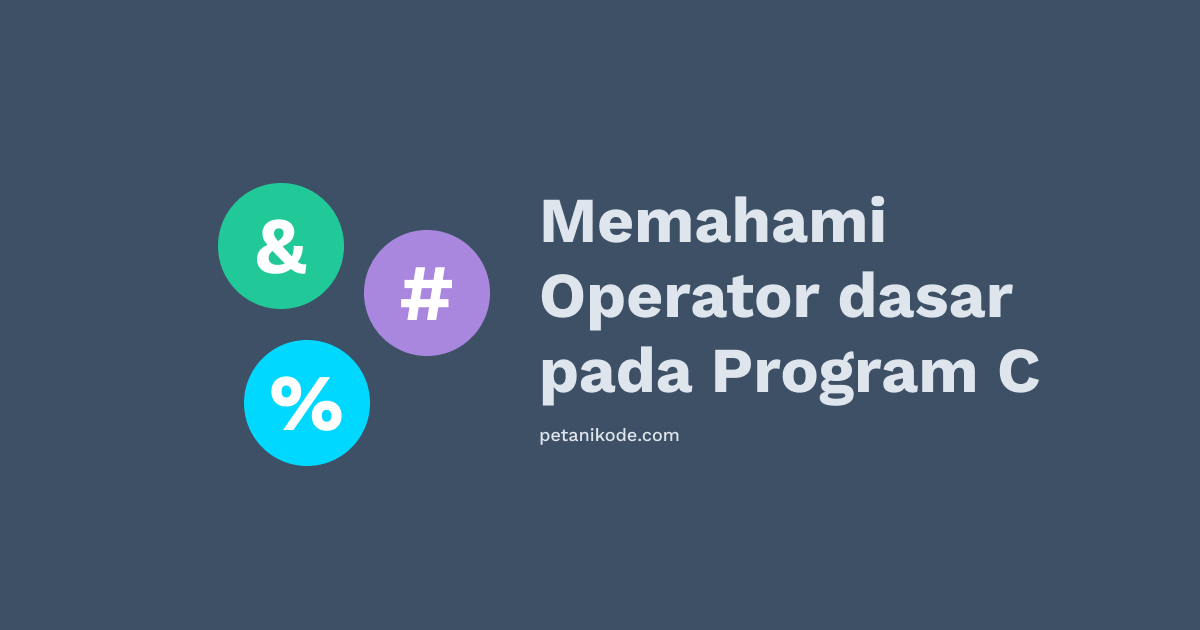 &
#
%

Memahami Operator dasar pada Program C

petanikode.com